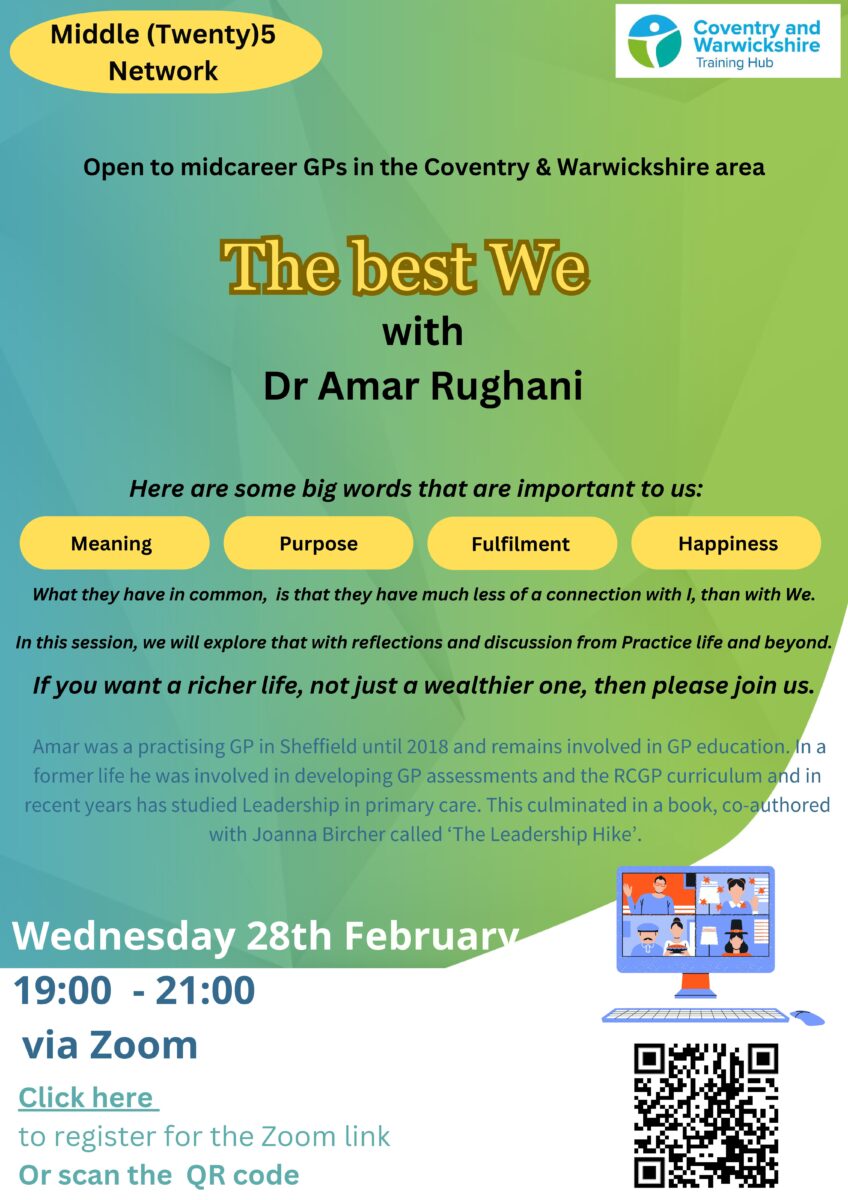 Middle (Twenty)5 Network

Coventry and Warwickshire
Training Hub

Open to midcareer GPs in the Coventry & Warwickshire area

The best We
with
Dr Amar Rughani

Here are some big words that are important to us:

Meaning

Purpose

Fulfilment

Happiness

What they have in common, is that they have much less of a connection with I, than with We.

In this session, we will explore that with reflections and discussion from Practice life and beyond.

If you want a richer life, not just a wealthier one, then please join us.

Amar was a practising GP in Sheffield until 2018 and remains involved in GP education. In a former life he was involved in developing GP assessments and the RCGP curriculum and in recent years has studied Leadership in primary care. This culminated in a book, co-authored with Joanna Bircher called 'The Leadership Hike'.

Wednesday 28th February
19:00 - 21:00
via Zoom

Click here
to register for the Zoom link
Or scan the QR code